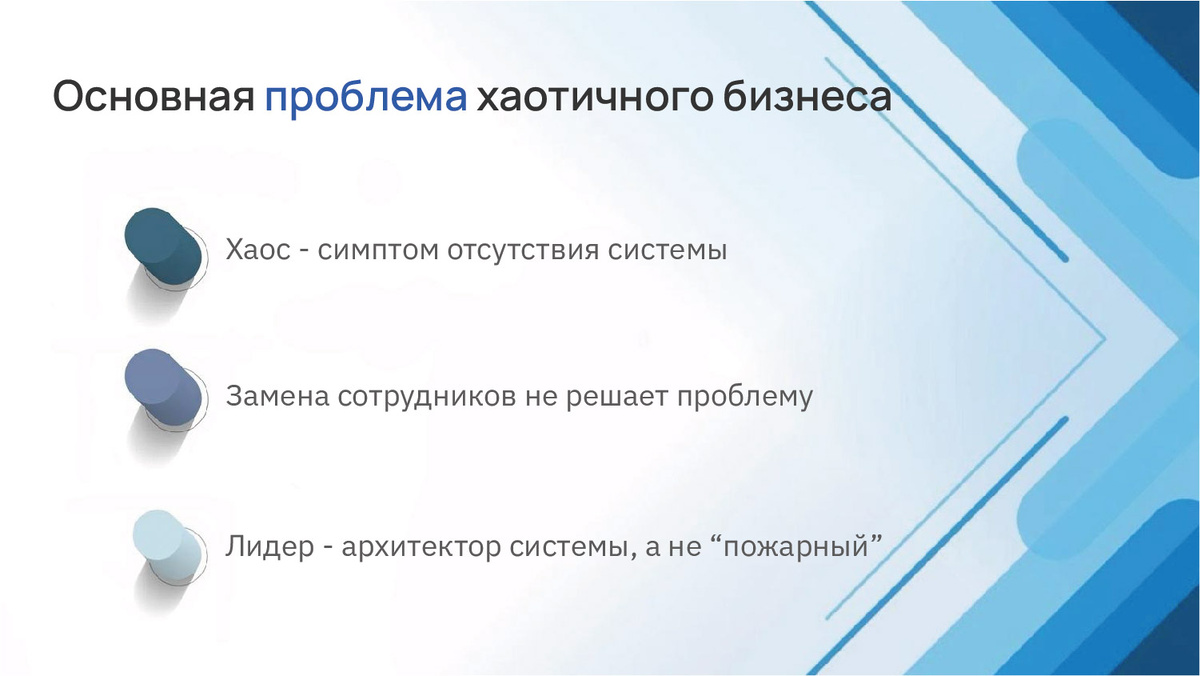 Основная проблема хаотичного бизнеса

Хаос - симптом отсутствия системы

Замена сотрудников не решает проблему

Лидер - архитектор системы, а не “пожарный”